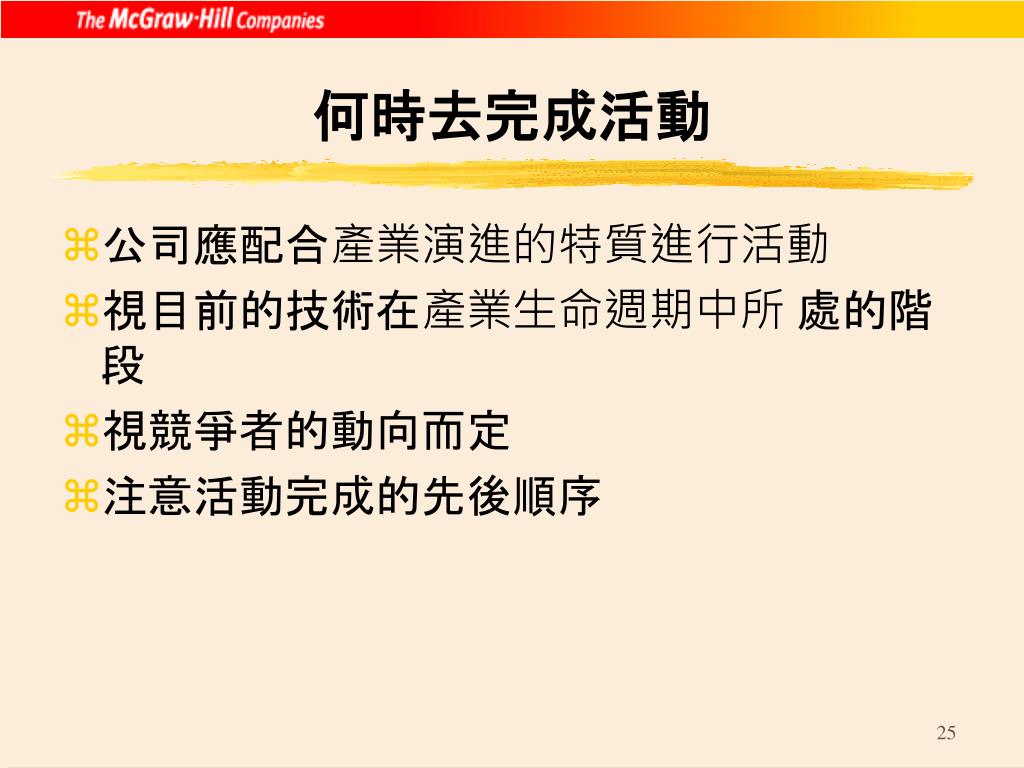 The McGraw·Hill Companies

何時去完成活動

⌘公司應配合產業演進的特質進行活動
⌘視目前的技術在產業生命週期中所 處的階段
⌘視競爭者的動向而定
⌘注意活動完成的先後順序

25